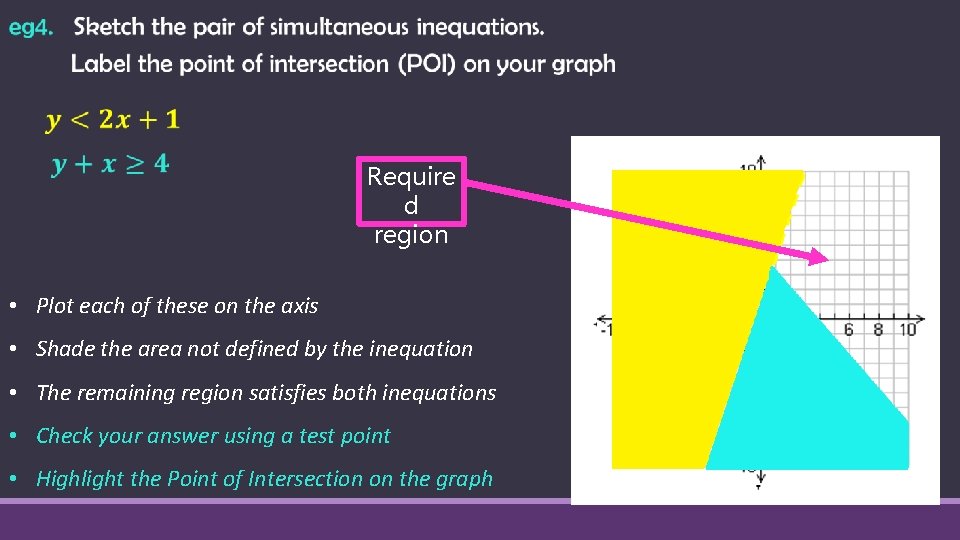 eg4. Sketch the pair of simultaneous inequations.
Label the point of intersection (POI) on your graph

$y < 2x + 1$
$y + x \geq 4$

Require d region

• Plot each of these on the axis
• Shade the area not defined by the inequation
• The remaining region satisfies both inequations
• Check your answer using a test point
• Highlight the Point of Intersection on the graph

10
-1
6 8 10